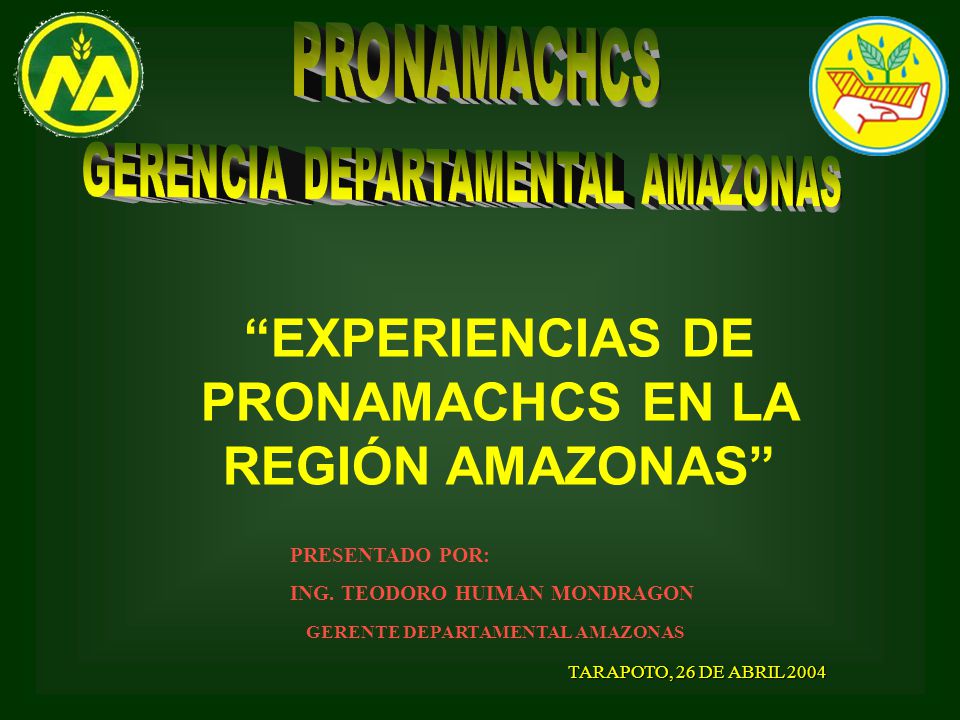 PRONAMACHCS
GERENCIA DEPARTAMENTAL AMAZONAS

“EXPERIENCIAS DE PRONAMACHCS EN LA REGIÓN AMAZONAS”

PRESENTADO POR:
ING. TEODORO HUIMAN MONDRAGON
GERENTE DEPARTAMENTAL AMAZONAS

TARAPOTO, 26 DE ABRIL 2004